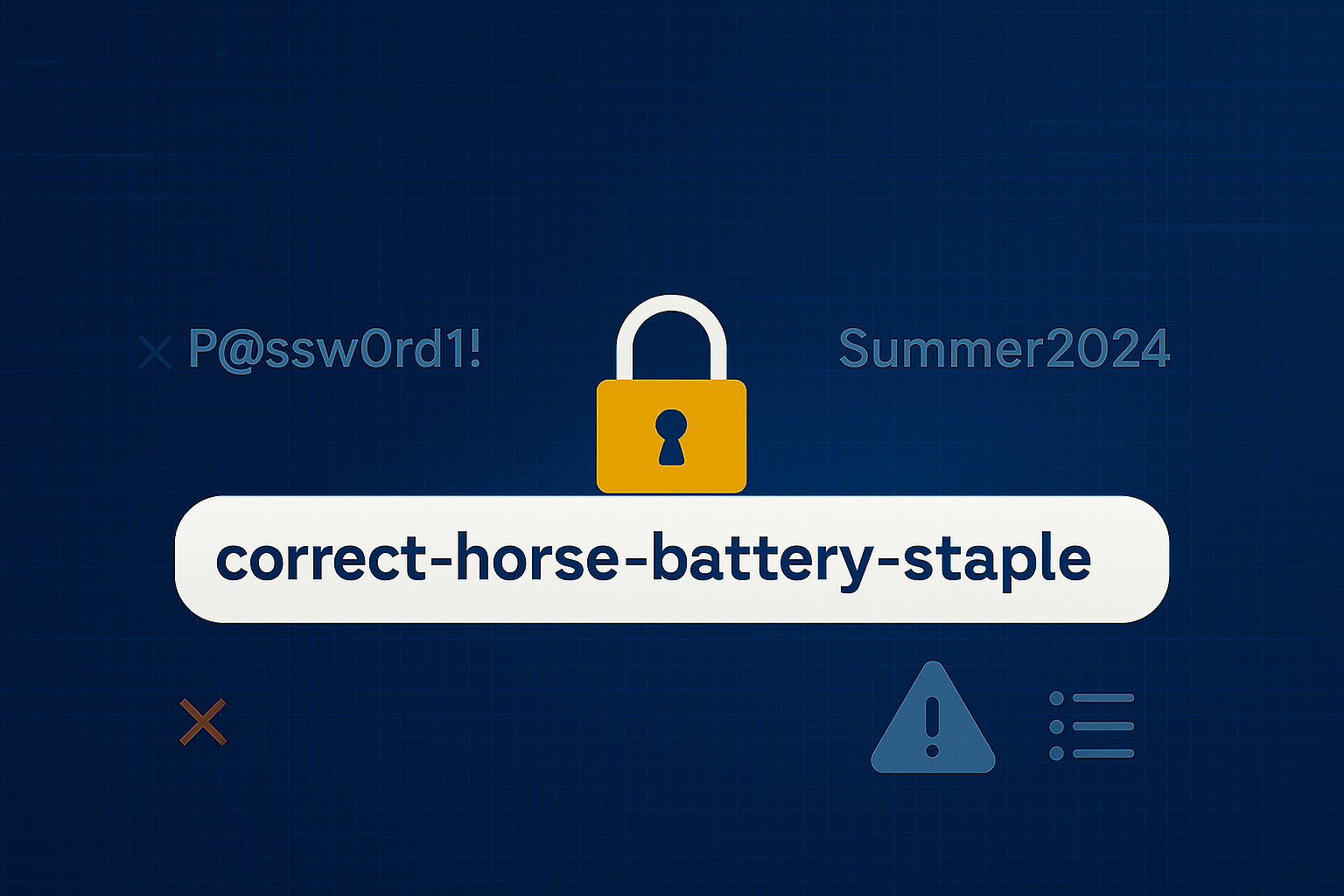 P@ssw0rd1!

Summer2024

correct-horse-battery-staple